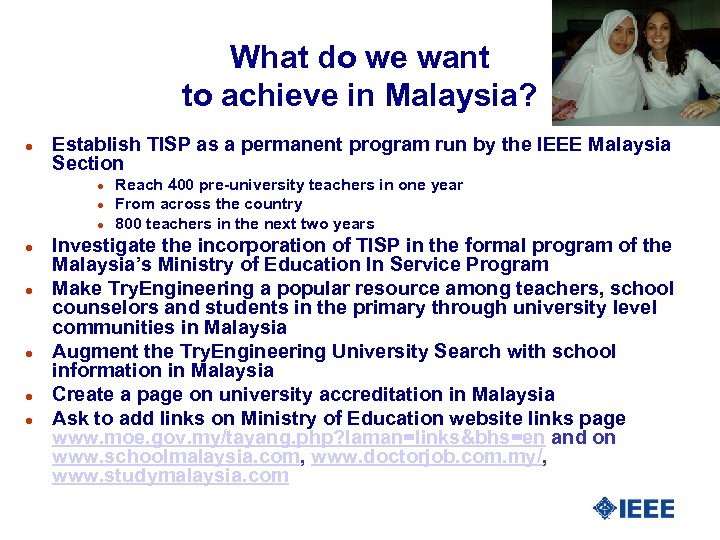 What do we want to achieve in Malaysia?

- Establish TISP as a permanent program run by the IEEE Malaysia Section
  - Reach 400 pre-university teachers in one year
  - From across the country
  - 800 teachers in the next two years
- Investigate the incorporation of TISP in the formal program of the Malaysia's Ministry of Education In Service Program
- Make TryEngineering a popular resource among teachers, school counselors and students in the primary through university level communities in Malaysia
- Augment the TryEngineering University Search with school information in Malaysia
- Create a page on university accreditation in Malaysia
- Ask to add links on Ministry of Education website links page www.moe.gov.my/tayang.php?laman=links&bhs=en and on www.schoolmalaysia.com, www.doctorjob.com.my/, www.studymalaysia.com

IEEE